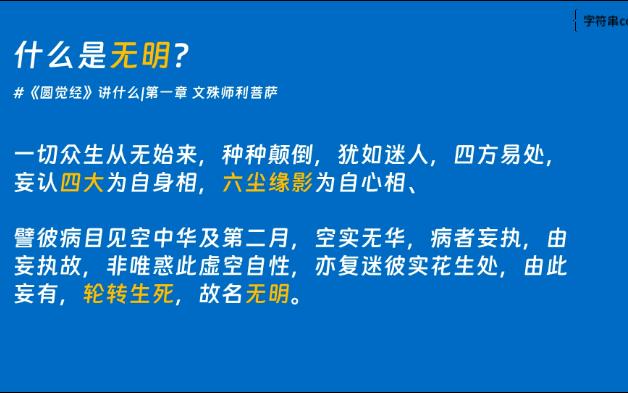 字符串co

什么是无明?

#《圆觉经》讲什么|第一章 文殊师利菩萨

一切众生从无始来，种种颠倒，犹如迷人，四方易处，妄认四大为自身相，六尘缘影为自心相、

譬彼病目见空中华及第二月，空实无华，病者妄执，由妄执故，非唯惑此虚空自性，亦复迷彼实花生处，由此妄有，轮转生死，故名无明。